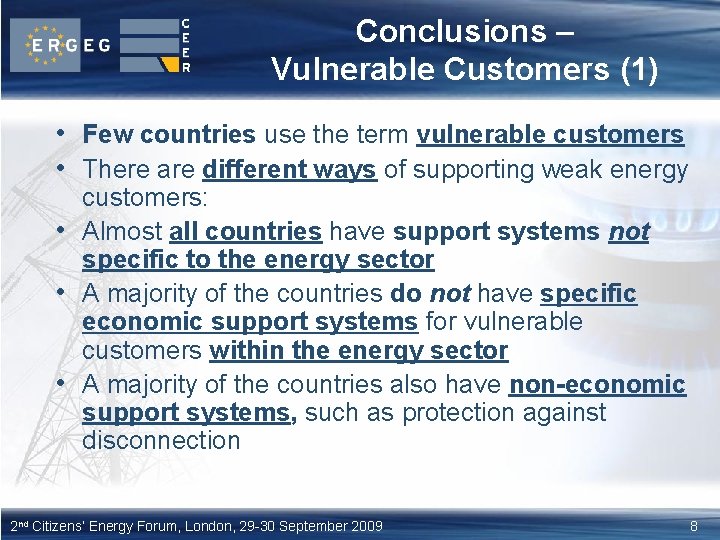 ERGEG

CEER

Conclusions – Vulnerable Customers (1)

• Few countries use the term vulnerable customers
• There are different ways of supporting weak energy customers:
• Almost all countries have support systems not specific to the energy sector
• A majority of the countries do not have specific economic support systems for vulnerable customers within the energy sector
• A majority of the countries also have non-economic support systems, such as protection against disconnection

2nd Citizens' Energy Forum, London, 29-30 September 2009

8